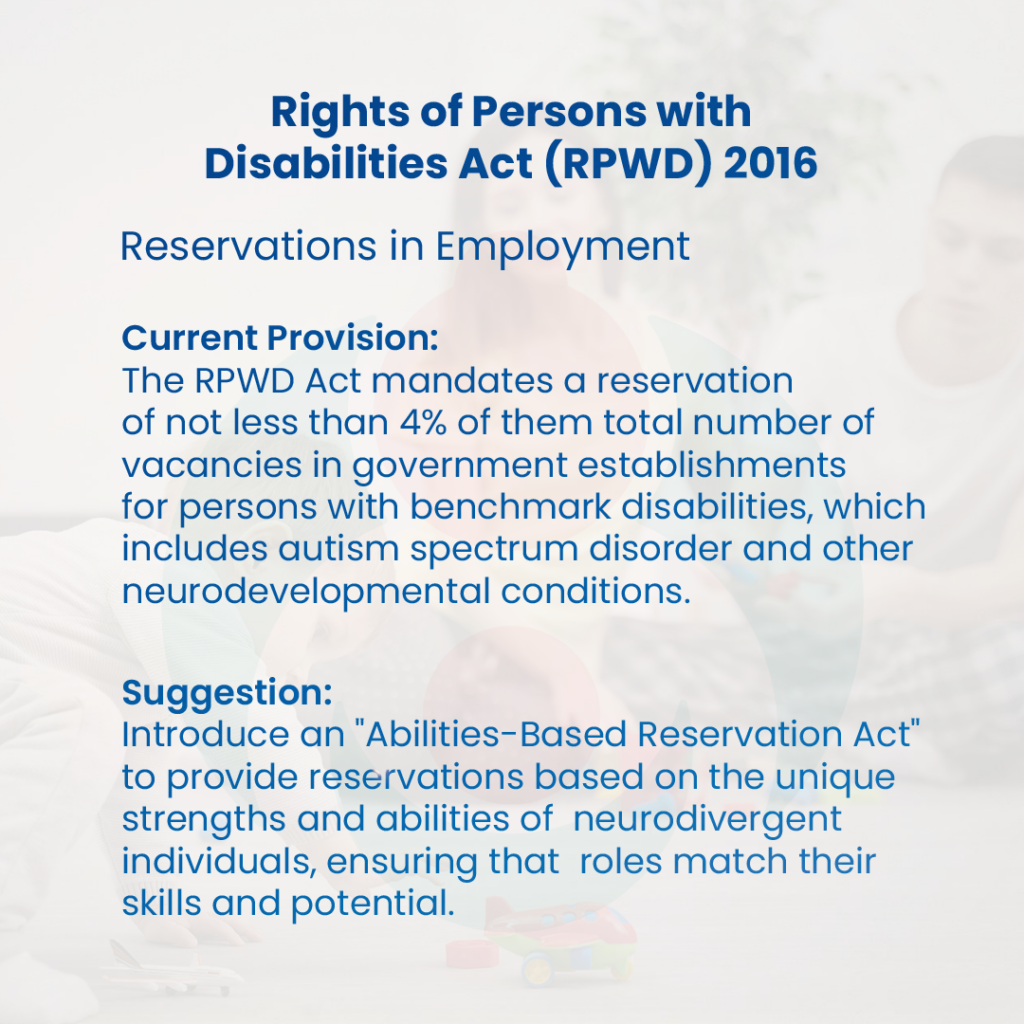 Rights of Persons with Disabilities Act (RPWD) 2016

Reservations in Employment

Current Provision:
The RPWD Act mandates a reservation of not less than 4% of them total number of vacancies in government establishments for persons with benchmark disabilities, which includes autism spectrum disorder and other neurodevelopmental conditions.

Suggestion:
Introduce an "Abilities-Based Reservation Act" to provide reservations based on the unique strengths and abilities of neurodivergent individuals, ensuring that roles match their skills and potential.